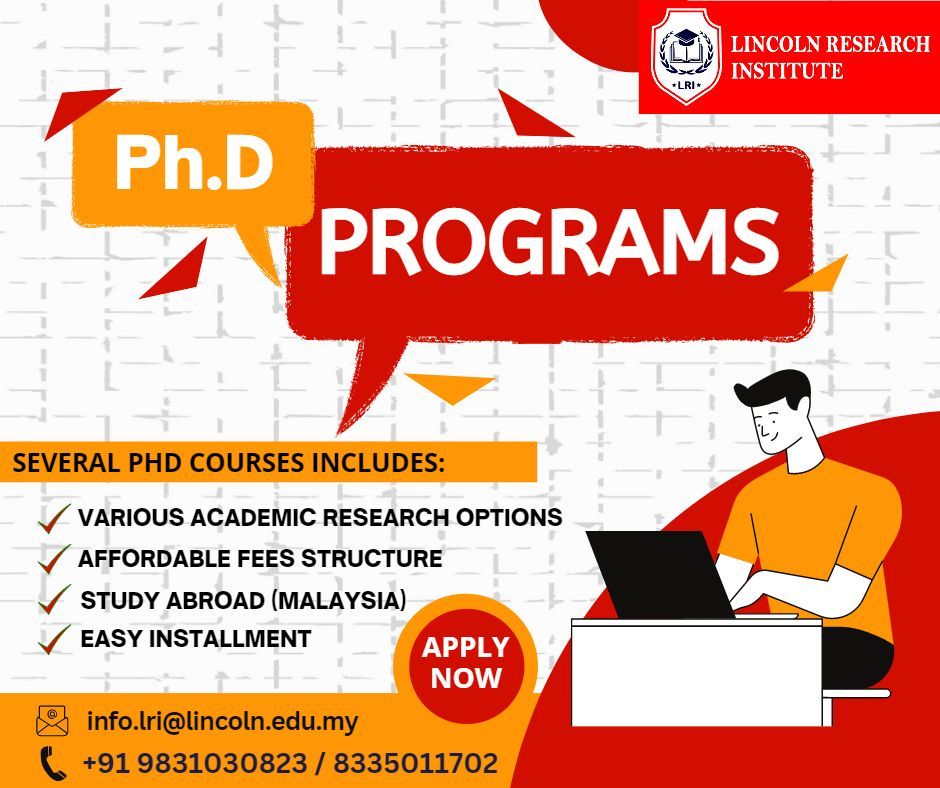 LRI

LINCOLN RESEARCH INSTITUTE

Ph.D

PROGRAMS

SEVERAL PHD COURSES INCLUDES:

VARIOUS ACADEMIC RESEARCH OPTIONS

AFFORDABLE FEES STRUCTURE

STUDY ABROAD (MALAYSIA)

EASY INSTALLMENT

APPLY NOW

info.lri@lincoln.edu.my

+91 9831030823 / 8335011702